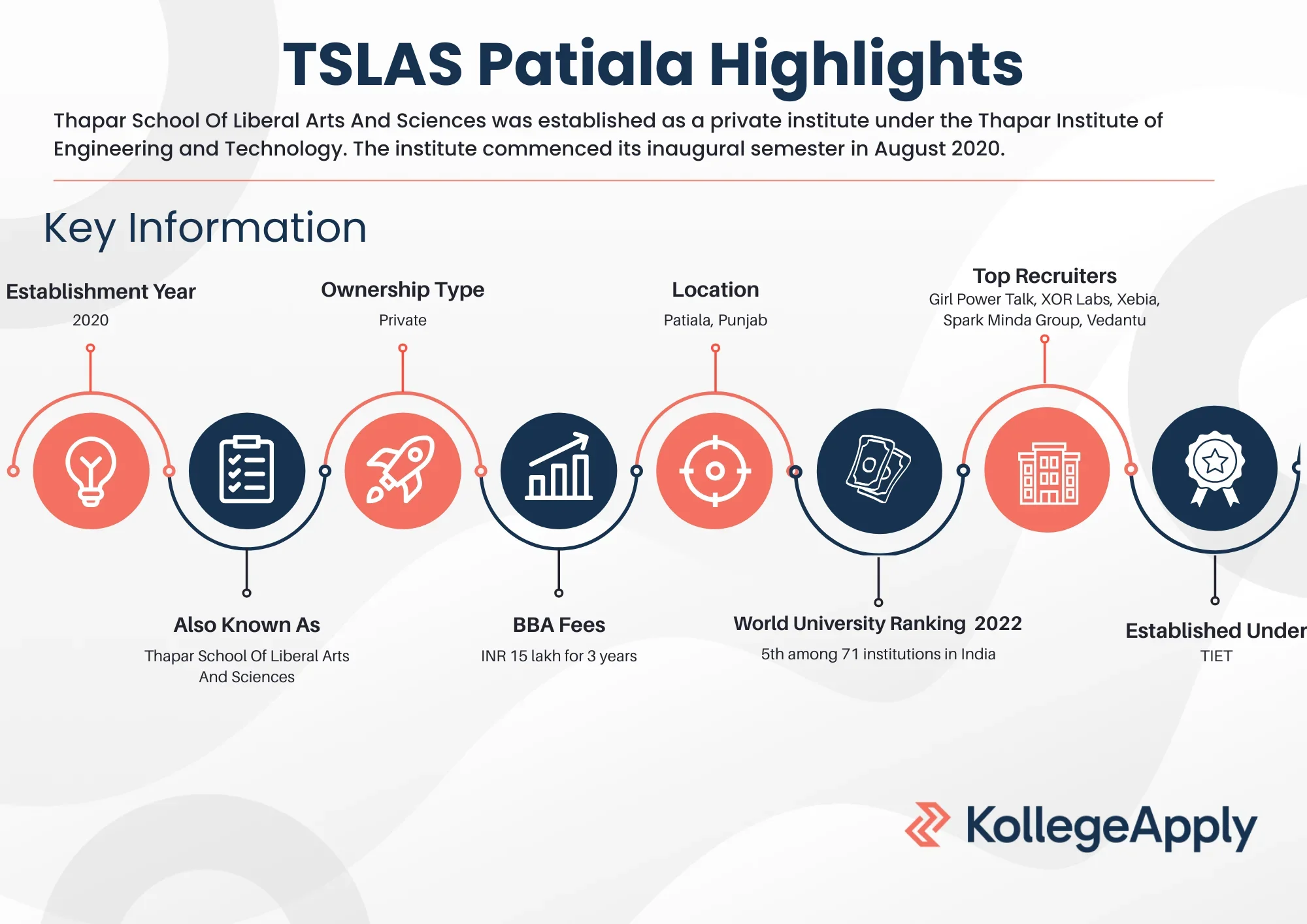 TSLAS Patiala Highlights

Thapar School Of Liberal Arts And Sciences was established as a private institute under the Thapar Institute of Engineering and Technology. The institute commenced its inaugural semester in August 2020.

Key Information

Establishment Year
2020

Ownership Type
Private

Location
Patiala, Punjab

Top Recruiters
Girl Power Talk, XOR Labs, Xebia, Spark Minda Group, Vedantu

Also Known As
Thapar School Of Liberal Arts And Sciences

BBA Fees
INR 15 lakh for 3 years

World University Ranking 2022
5th among 71 institutions in India

Established Under
TIET

KollegeApply